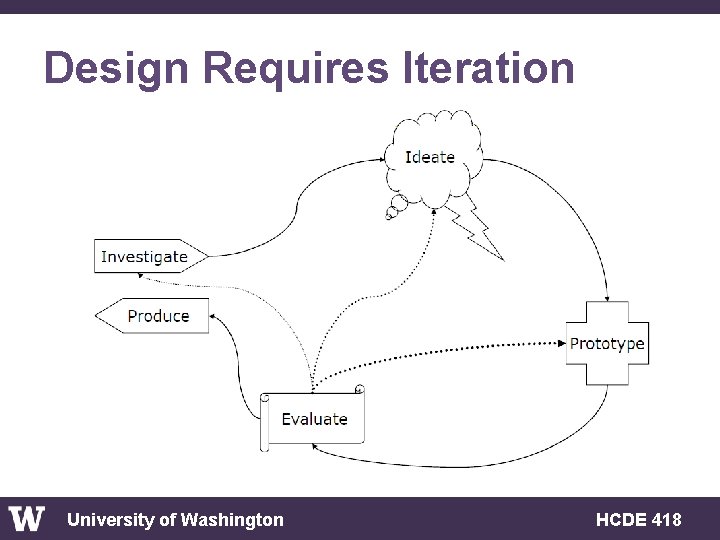 Design Requires Iteration

Ideate

Investigate

Produce

Prototype

Evaluate

W University of Washington

HCDE 418